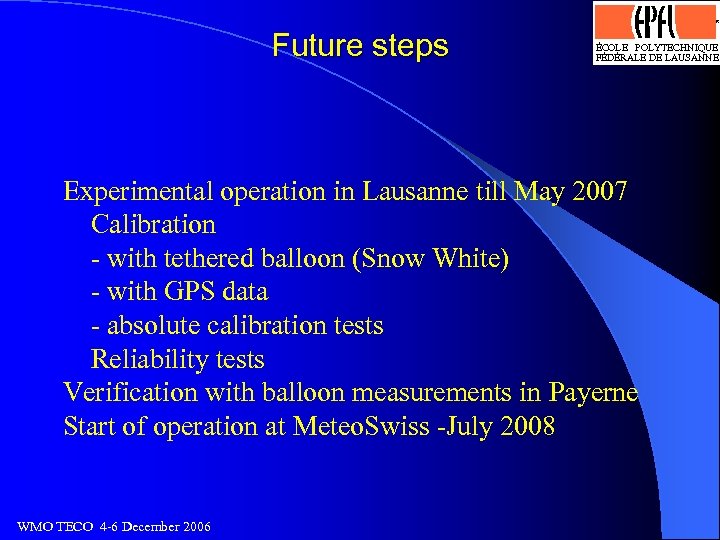 Future steps

EPFL
ÉCOLE POLYTECHNIQUE FÉDÉRALE DE LAUSANNE

Experimental operation in Lausanne till May 2007
Calibration
- with tethered balloon (Snow White)
- with GPS data
- absolute calibration tests
Reliability tests
Verification with balloon measurements in Payerne
Start of operation at MeteoSwiss -July 2008

WMO TECO 4-6 December 2006